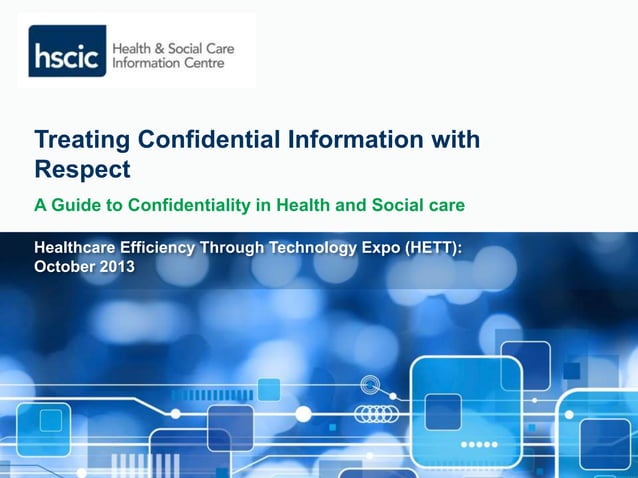 hscic Health & Social Care Information Centre

Treating Confidential Information with Respect

A Guide to Confidentiality in Health and Social care

Healthcare Efficiency Through Technology Expo (HETT): October 2013